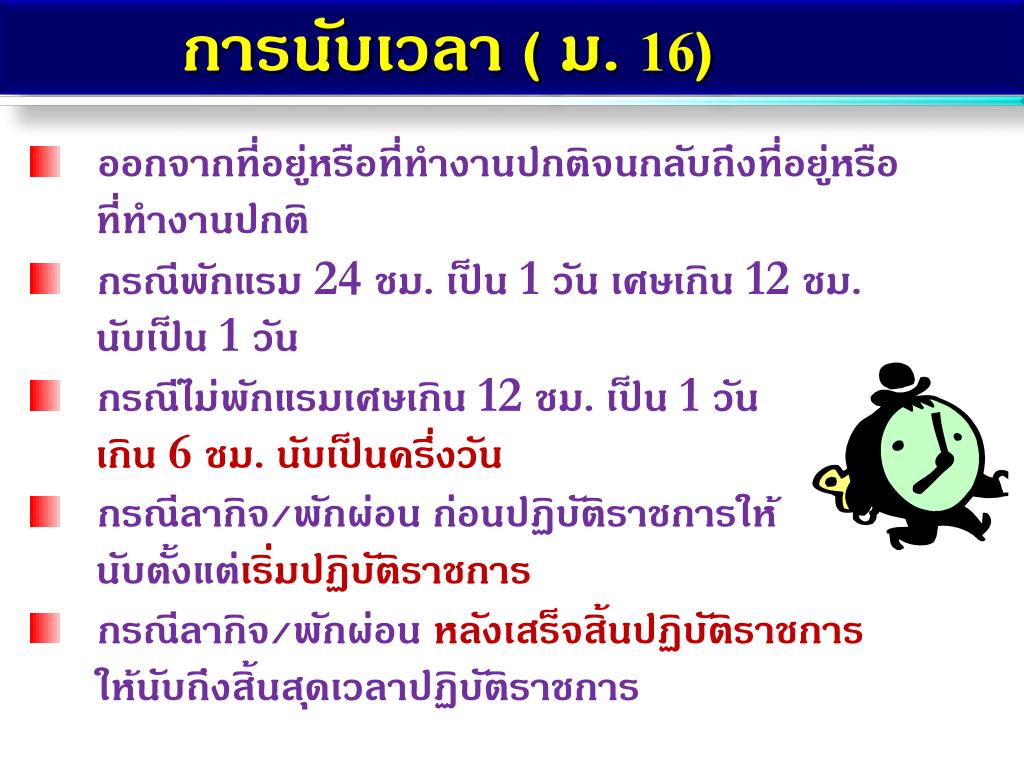 การนับเวลา ( ม. 16)

ออกจากที่อยู่หรือที่ทำงานปกติจนกลับถึงที่อยู่หรือที่ทำงานปกติ

กรณีพักแรม 24 ชม. เป็น 1 วัน เศษเกิน 12 ชม. นับเป็น 1 วัน

กรณีไม่พักแรมเศษเกิน 12 ชม. เป็น 1 วัน เกิน 6 ชม. นับเป็นครึ่งวัน

กรณีลากิจ/พักผ่อน ก่อนปฏิบัติราชการให้นับตั้งแต่เริ่มปฏิบัติราชการ

กรณีลากิจ/พักผ่อน หลังเสร็จสิ้นปฏิบัติราชการ ให้นับถึงสิ้นสุดเวลาปฏิบัติราชการ